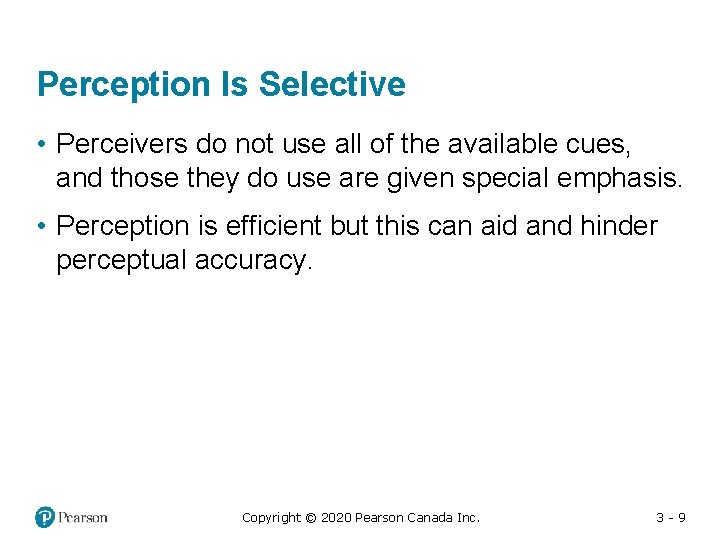 Perception Is Selective

• Perceivers do not use all of the available cues, and those they do use are given special emphasis.

• Perception is efficient but this can aid and hinder perceptual accuracy.

Pearson

Copyright © 2020 Pearson Canada Inc.

3 - 9